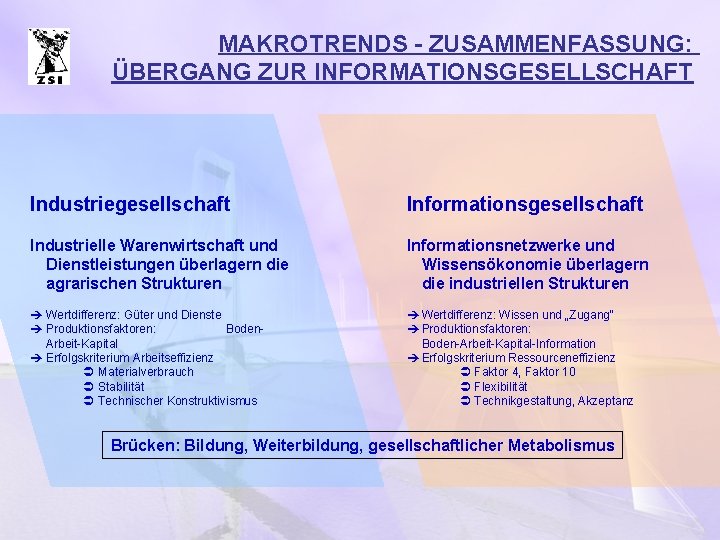 ZSI

MAKROTRENDS - ZUSAMMENFASSUNG: ÜBERGANG ZUR INFORMATIONSGESELLSCHAFT

Industriegesellschaft

Industrielle Warenwirtschaft und Dienstleistungen überlagern die agrarischen Strukturen

➔ Wertdifferenz: Güter und Dienste
➔ Produktionsfaktoren: Boden-Arbeit-Kapital
➔ Erfolgskriterium Arbeitseffizienz
➲ Materialverbrauch
➲ Stabilität
➲ Technischer Konstruktivismus

Informationsgesellschaft

Informationsnetzwerke und Wissensökonomie überlagern die industriellen Strukturen

➔ Wertdifferenz: Wissen und „Zugang"
➔ Produktionsfaktoren: Boden-Arbeit-Kapital-Information
➔ Erfolgskriterium Ressourceneffizienz
➲ Faktor 4, Faktor 10
➲ Flexibilität
➲ Technikgestaltung, Akzeptanz

Brücken: Bildung, Weiterbildung, gesellschaftlicher Metabolismus